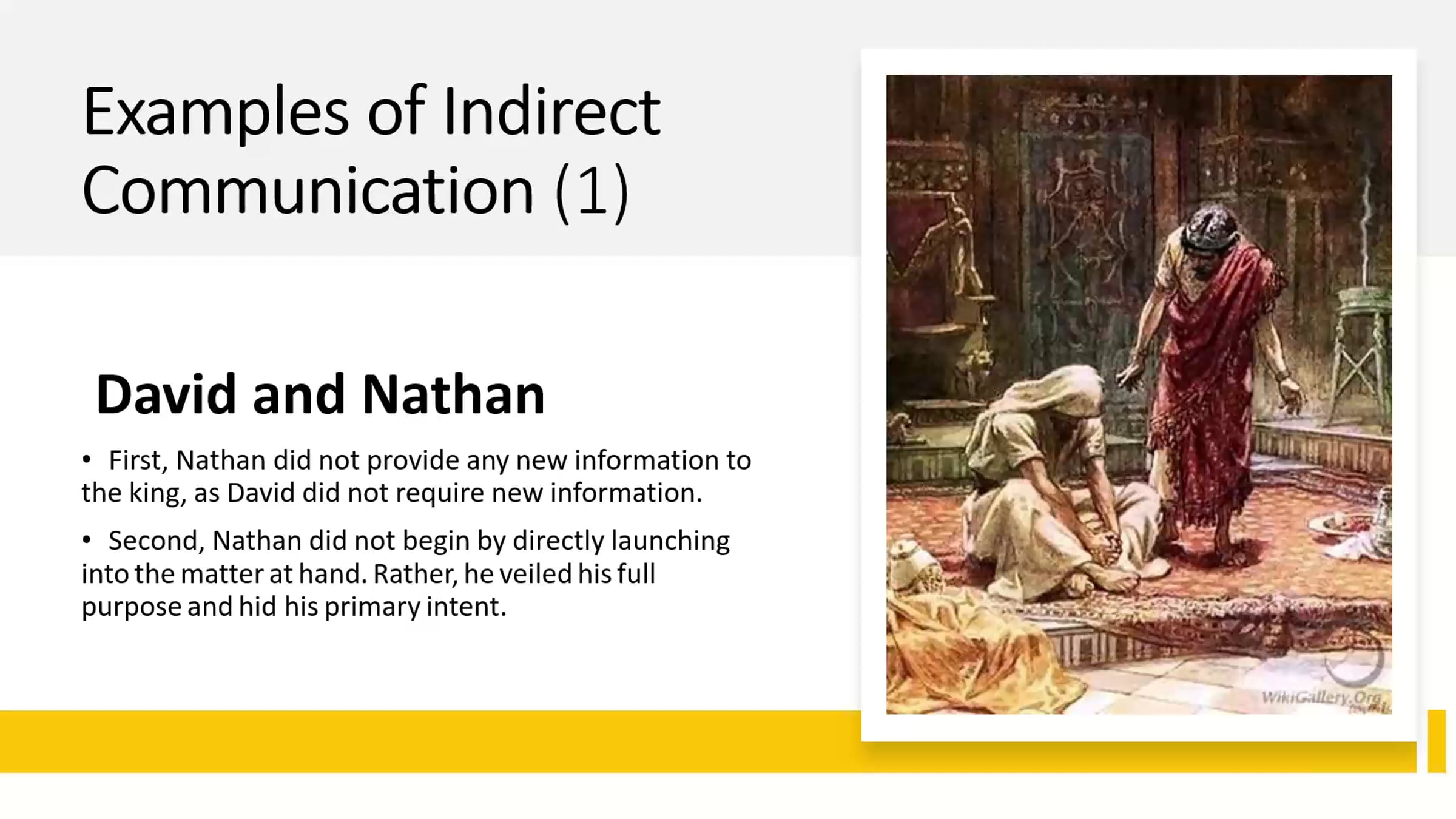 Examples of Indirect Communication (1)

David and Nathan

• First, Nathan did not provide any new information to the king, as David did not require new information.

• Second, Nathan did not begin by directly launching into the matter at hand. Rather, he veiled his full purpose and hid his primary intent.

WikiGallery.Org